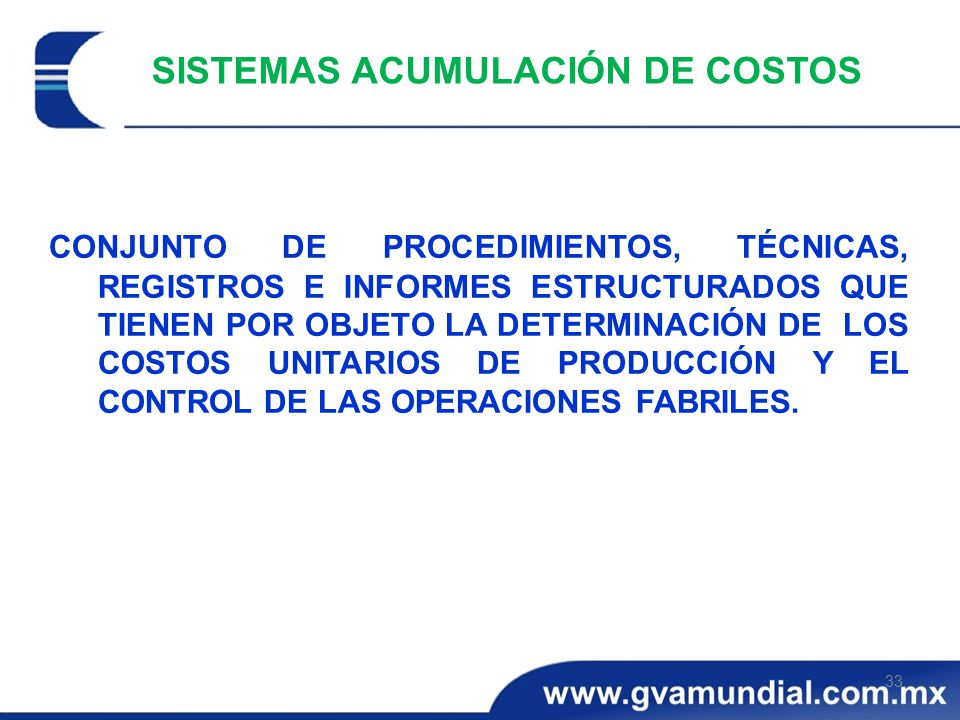 SISTEMAS ACUMULACIÓN DE COSTOS

CONJUNTO DE PROCEDIMIENTOS, TÉCNICAS, REGISTROS E INFORMES ESTRUCTURADOS QUE TIENEN POR OBJETO LA DETERMINACIÓN DE LOS COSTOS UNITARIOS DE PRODUCCIÓN Y EL CONTROL DE LAS OPERACIONES FABRILES.

33

www.gvamundial.com.mx